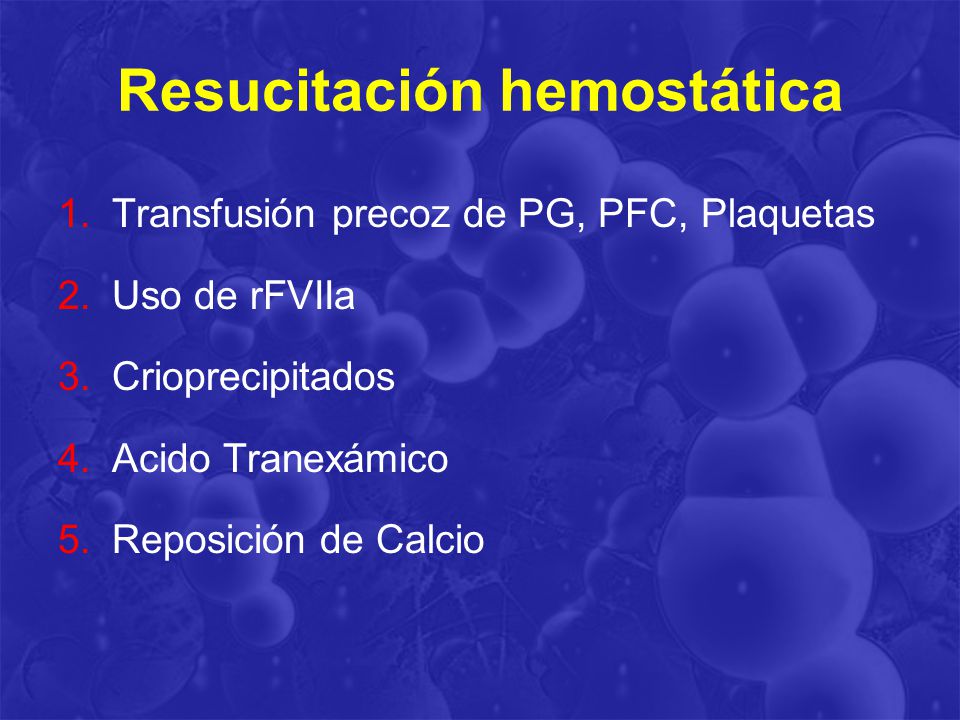 Resucitación hemostática

1. Transfusión precoz de PG, PFC, Plaquetas
2. Uso de rFVIIa
3. Crioprecipitados
4. Acido Tranexámico
5. Reposición de Calcio